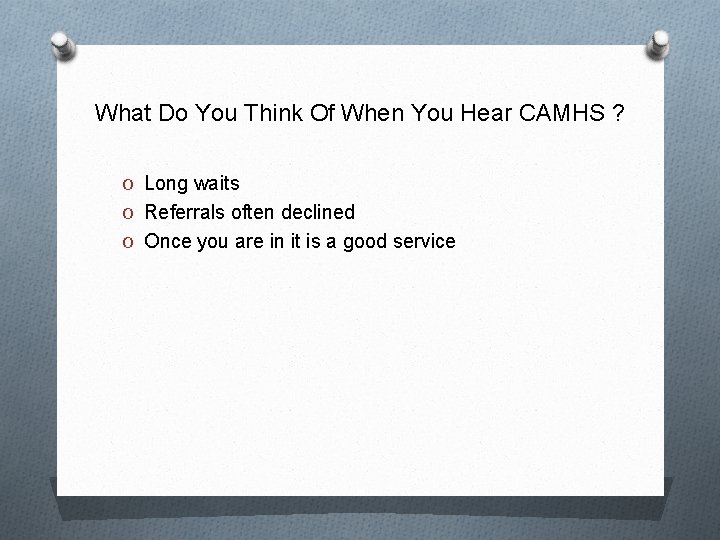 What Do You Think Of When You Hear CAMHS ?

- Long waits
- Referrals often declined
- Once you are in it is a good service